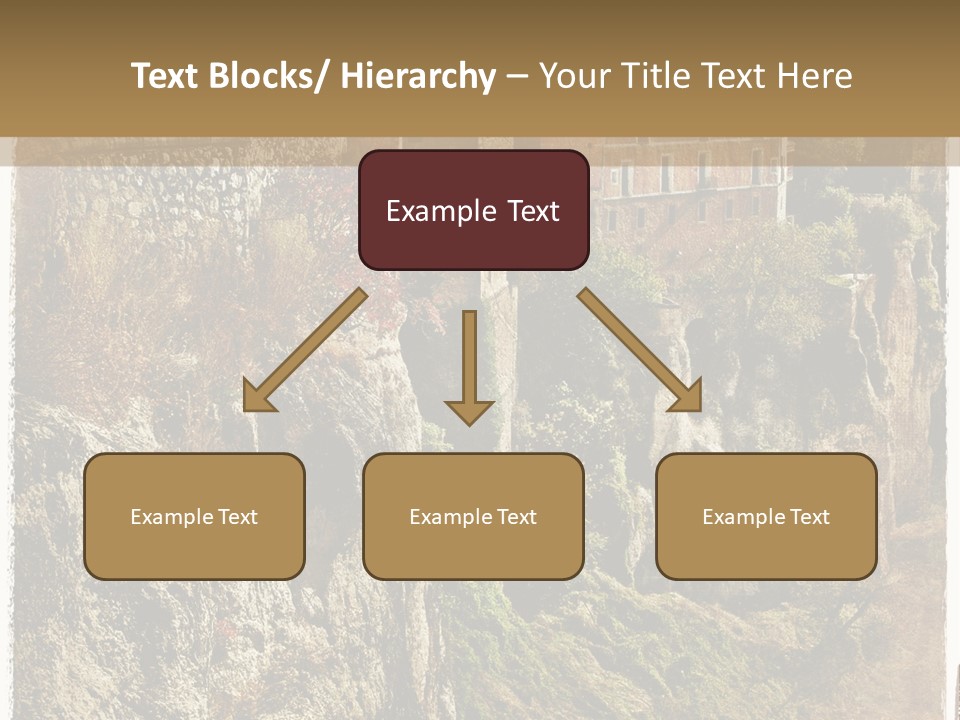 Text Blocks/ Hierarchy – Your Title Text Here

Example Text

Example Text

Example Text

Example Text